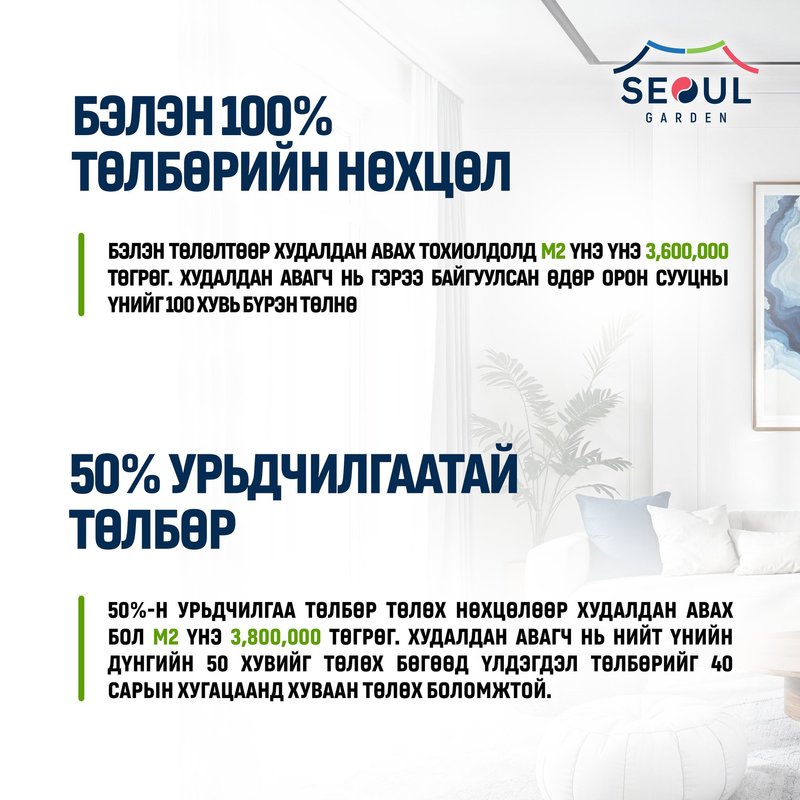 SEOUL
GARDEN

БЭЛЭН 100% ТӨЛБӨРИЙН НӨХЦӨЛ

БЭЛЭН ТӨЛӨЛТӨӨР ХУДАЛДАН АВАХ ТОХИОЛДОЛД М2 ҮНЭ ҮНЭ 3,600,000 ТӨГРӨГ. ХУДАЛДАН АВАГЧ НЬ ГЭРЭЭ БАЙГУУЛСАН ӨДӨР ОРОН СУУЦНЫ ҮНИЙГ 100 ХУВЬ БҮРЭН ТӨЛНӨ

50% УРЬДЧИЛГААТАЙ ТӨЛБӨР

50%-Н УРЬДЧИЛГАА ТӨЛБӨР ТӨЛӨХ НӨХЦӨЛӨӨР ХУДАЛДАН АВАХ БОЛ М2 ҮНЭ 3,800,000 ТӨГРӨГ. ХУДАЛДАН АВАГЧ НЬ НИЙТ ҮНИЙН ДҮНГИЙН 50 ХУВИЙГ ТӨЛӨХ БӨГӨӨД ҮЛДЭГДЭЛ ТӨЛБӨРИЙГ 40 САРЫН ХУГАЦААНД ХУВААН ТӨЛӨХ БОЛОМЖТОЙ.